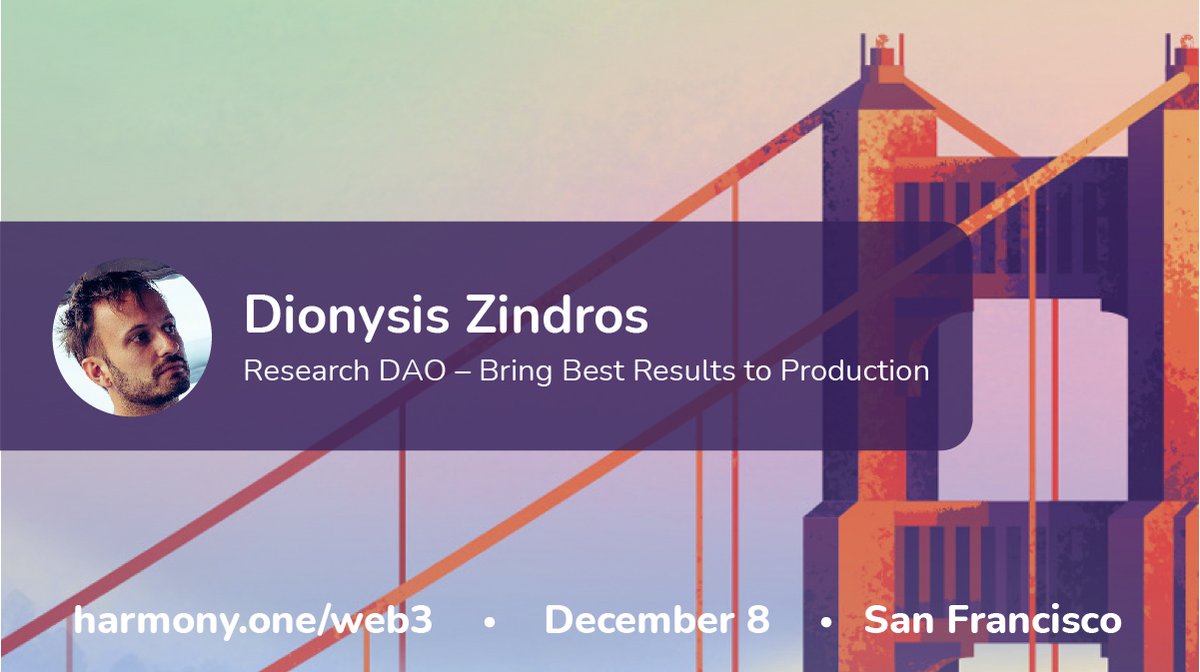 Dionysis Zindros
Research DAO – Bring Best Results to Production

harmony.one/web3 • December 8 • San Francisco